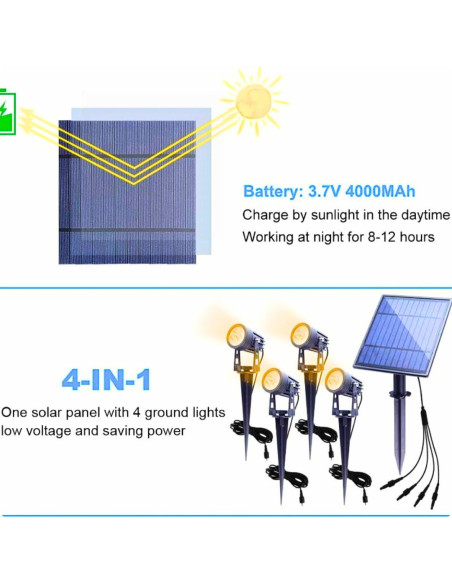 Battery: 3.7V 4000MAh
Charge by sunlight in the daytime
Working at night for 8-12 hours

4-IN-1
One solar panel with 4 ground lights
low voltage and saving power